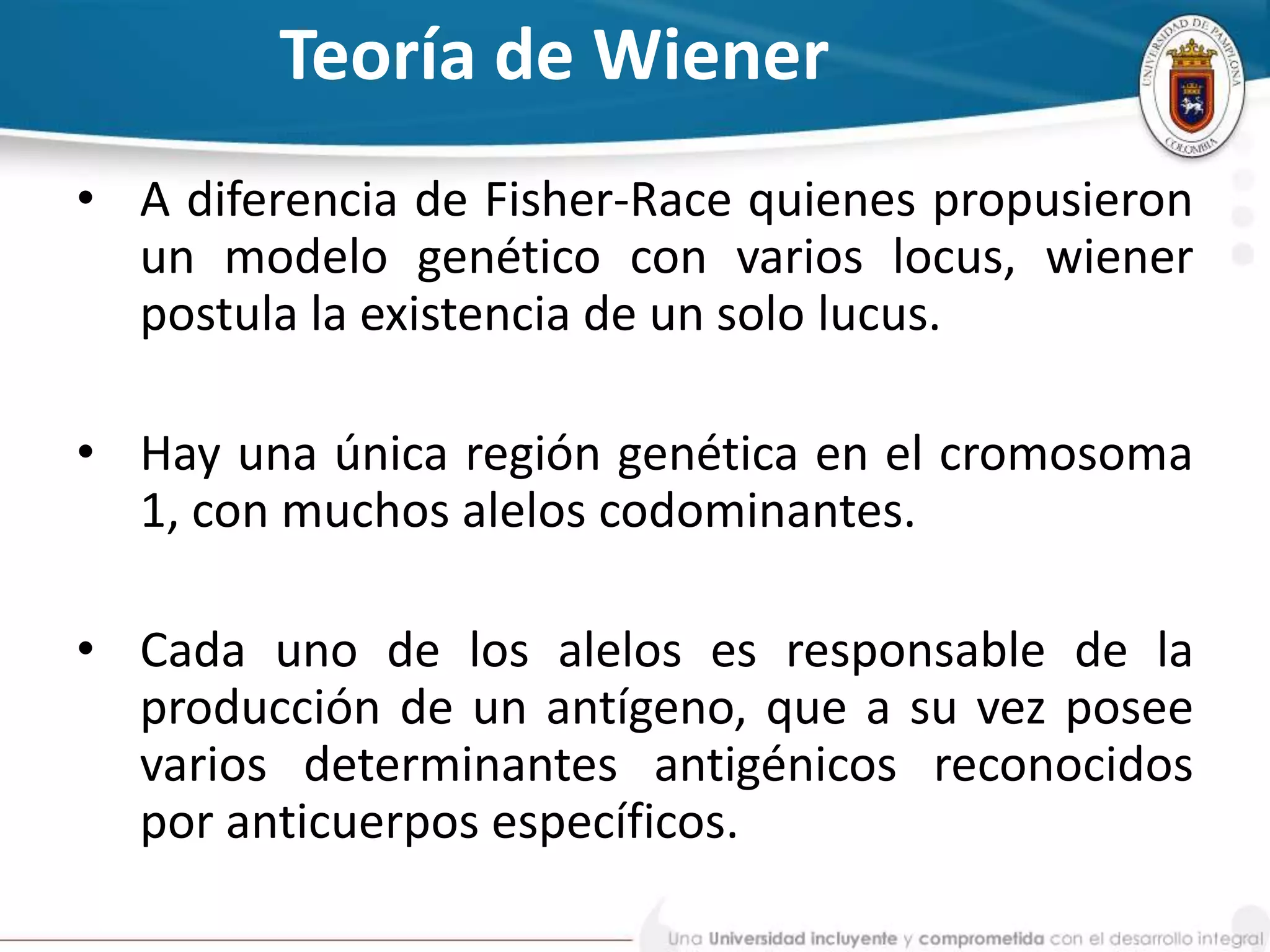 Teoría de Wiener

UNIVERSIDAD DE PAMPLONA
COLOMBIA

• A diferencia de Fisher-Race quienes propusieron un modelo genético con varios locus, wiener postula la existencia de un solo lucus.

• Hay una única región genética en el cromosoma 1, con muchos alelos codominantes.

• Cada uno de los alelos es responsable de la producción de un antígeno, que a su vez posee varios determinantes antigénicos reconocidos por anticuerpos específicos.

Una Universidad incluyente y comprometida con el desarrollo integral